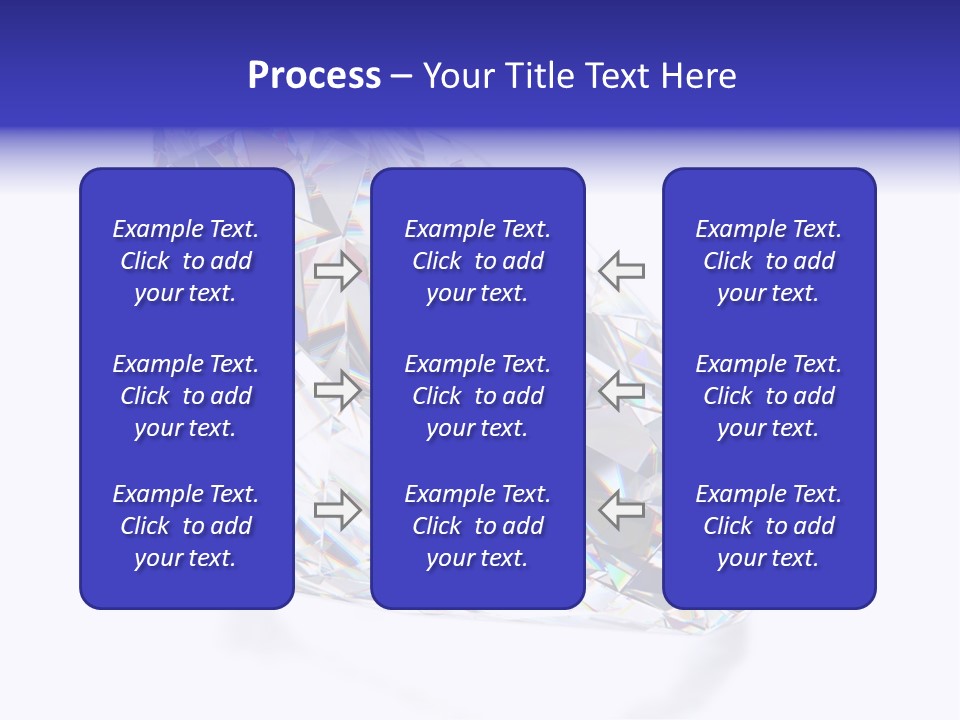 Process – Your Title Text Here

Example Text. Click to add your text.

Example Text. Click to add your text.

Example Text. Click to add your text.

Example Text. Click to add your text.

Example Text. Click to add your text.

Example Text. Click to add your text.

Example Text. Click to add your text.

Example Text. Click to add your text.

Example Text. Click to add your text.